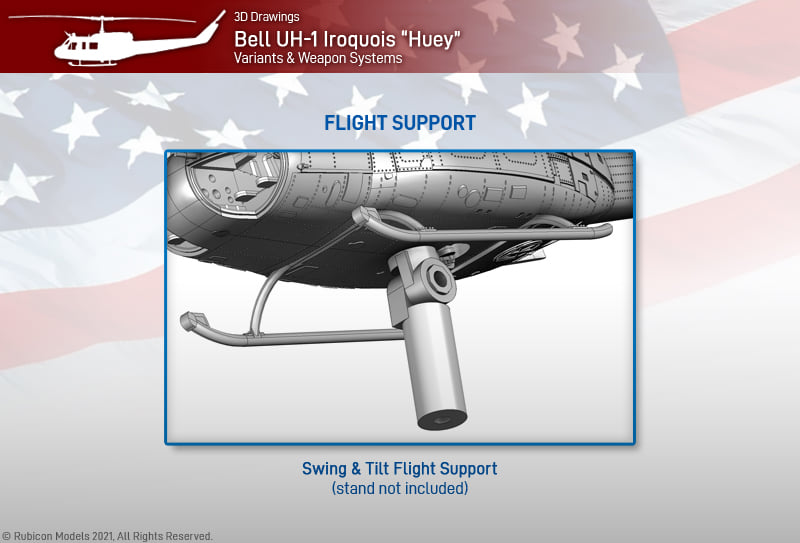 3D Drawings
Bell UH-1 Iroquois "Huey"
Variants & Weapon Systems

FLIGHT SUPPORT

Swing & Tilt Flight Support
(stand not included)

© Rubicon Models 2021, All Rights Reserved.